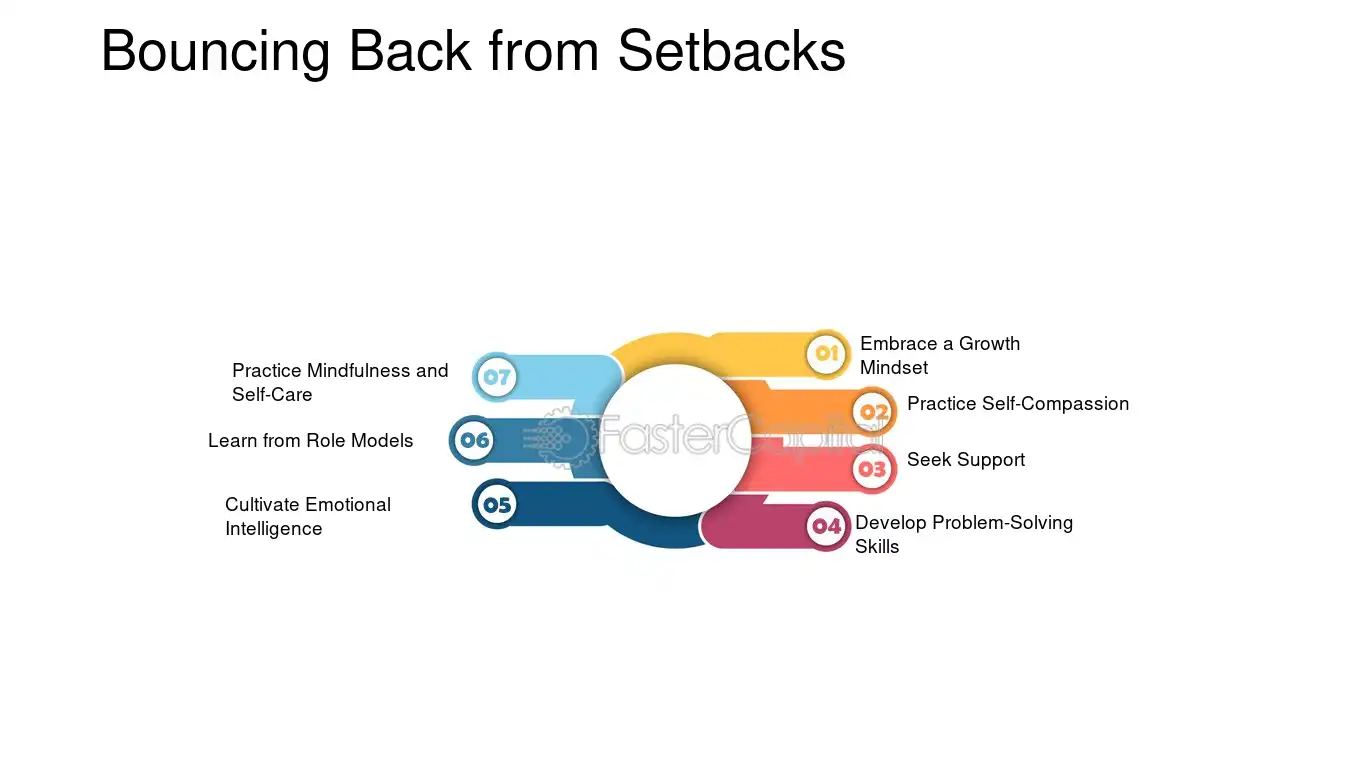 Bouncing Back from Setbacks

01 Embrace a Growth Mindset

02 Practice Self-Compassion

03 Seek Support

04 Develop Problem-Solving Skills

05 Cultivate Emotional Intelligence

06 Learn from Role Models

07 Practice Mindfulness and Self-Care

FasterCapital